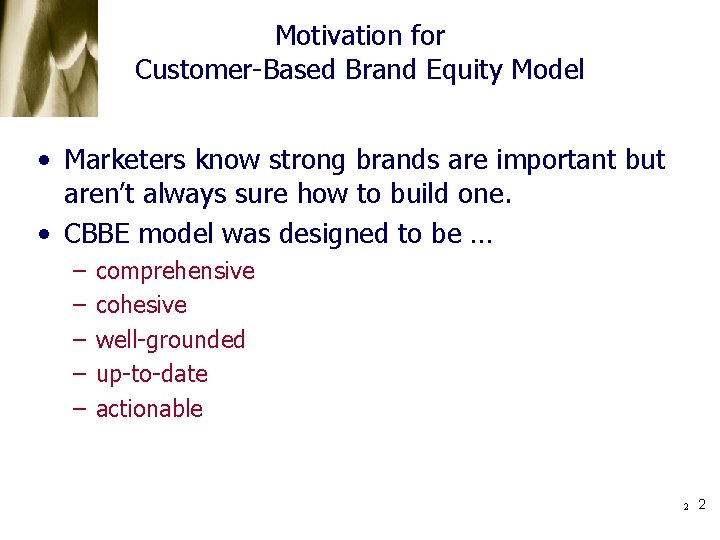 Motivation for
Customer-Based Brand Equity Model

• Marketers know strong brands are important but aren’t always sure how to build one.
• CBBE model was designed to be …
– comprehensive
– cohesive
– well-grounded
– up-to-date
– actionable

2 2